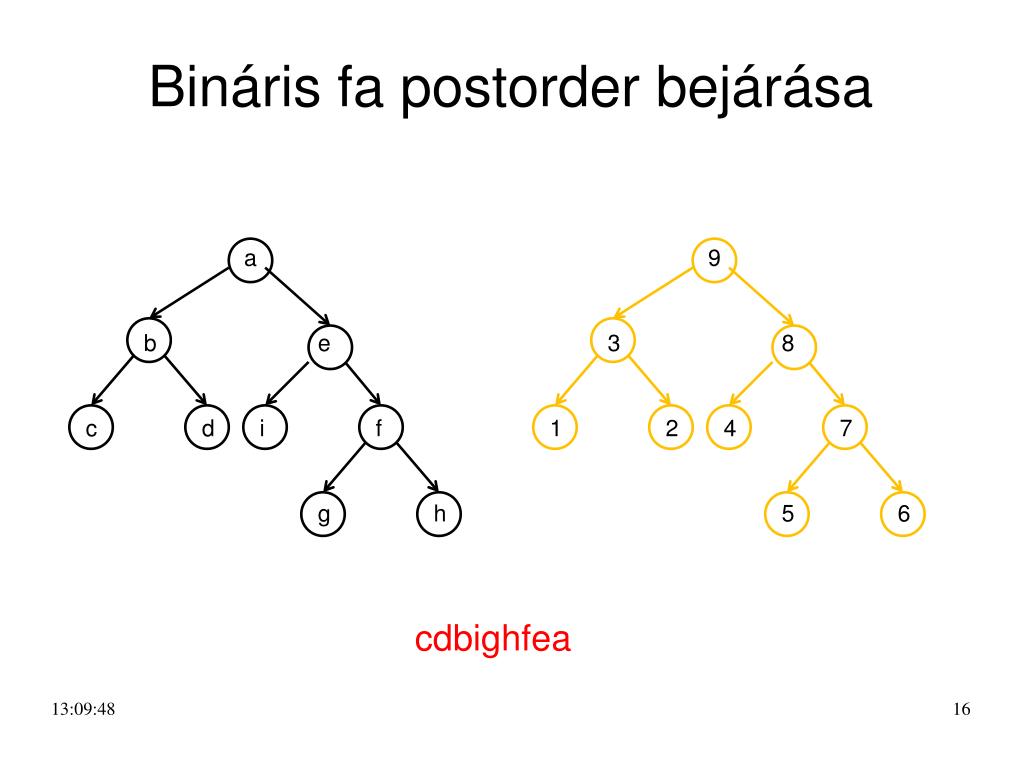 Bináris fa postorder bejárása

a
b
e
c
d
i
f
g
h

9
3
8
1
2
4
7
5
6

cdbighfea

13:09:48

16